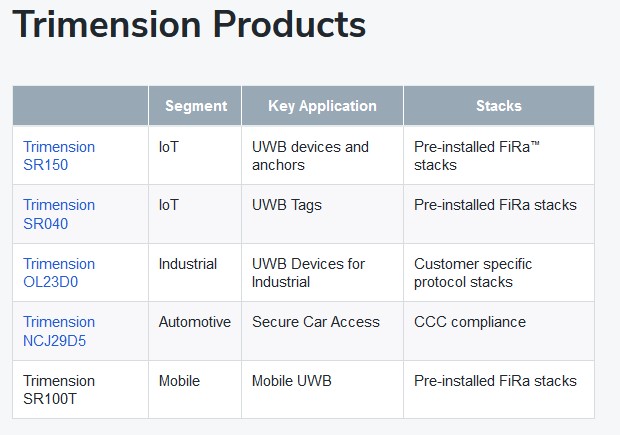 Trimension Products

| | Segment | Key Application | Stacks |
|---|---|---|---|
| Trimension SR150 | IoT | UWB devices and anchors | Pre-installed FiRa™ stacks |
| Trimension SR040 | IoT | UWB Tags | Pre-installed FiRa stacks |
| Trimension OL23D0 | Industrial | UWB Devices for Industrial | Customer specific protocol stacks |
| Trimension NCJ29D5 | Automotive | Secure Car Access | CCC compliance |
| Trimension SR100T | Mobile | Mobile UWB | Pre-installed FiRa stacks |